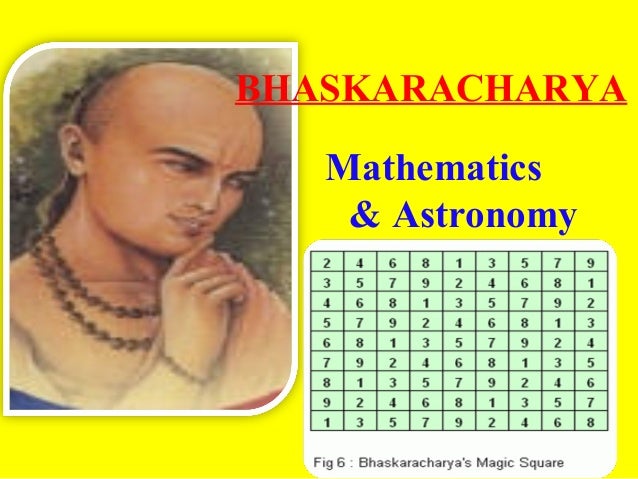 BHASKARACHARYA

Mathematics & Astronomy

| 2 | 4 | 6 | 8 | 1 | 3 | 5 | 7 | 9 |
|---|---|---|---|---|---|---|---|---|
| 3 | 5 | 7 | 9 | 2 | 4 | 6 | 8 | 1 |
| 4 | 6 | 8 | 1 | 3 | 5 | 7 | 9 | 2 |
| 5 | 7 | 9 | 2 | 4 | 6 | 8 | 1 | 3 |
| 6 | 8 | 1 | 3 | 5 | 7 | 9 | 2 | 4 |
| 7 | 9 | 2 | 4 | 6 | 8 | 1 | 3 | 5 |
| 8 | 1 | 3 | 5 | 7 | 9 | 2 | 4 | 6 |
| 9 | 2 | 4 | 6 | 8 | 1 | 3 | 5 | 7 |
| 1 | 3 | 5 | 7 | 9 | 2 | 4 | 6 | 8 |

Fig 6 : Bhaskaracharya's Magic Square